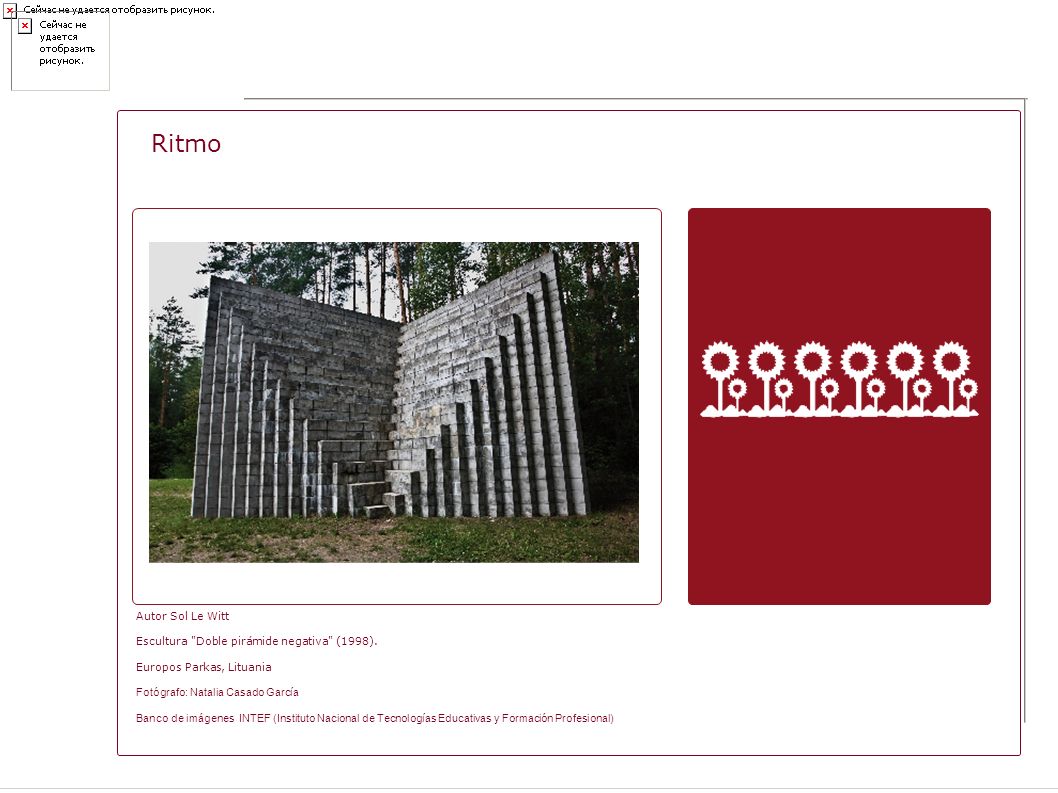 Сейчас не удается отобразить рисунок.

Сейчас не удается отобразить рисунок.

Ritmo

Autor Sol Le Witt

Escultura "Doble pirámide negativa" (1998).

Europos Parkas, Lituania

Fotógrafo: Natalia Casado García

Banco de imágenes INTEF (Instituto Nacional de Tecnologías Educativas y Formación Profesional)